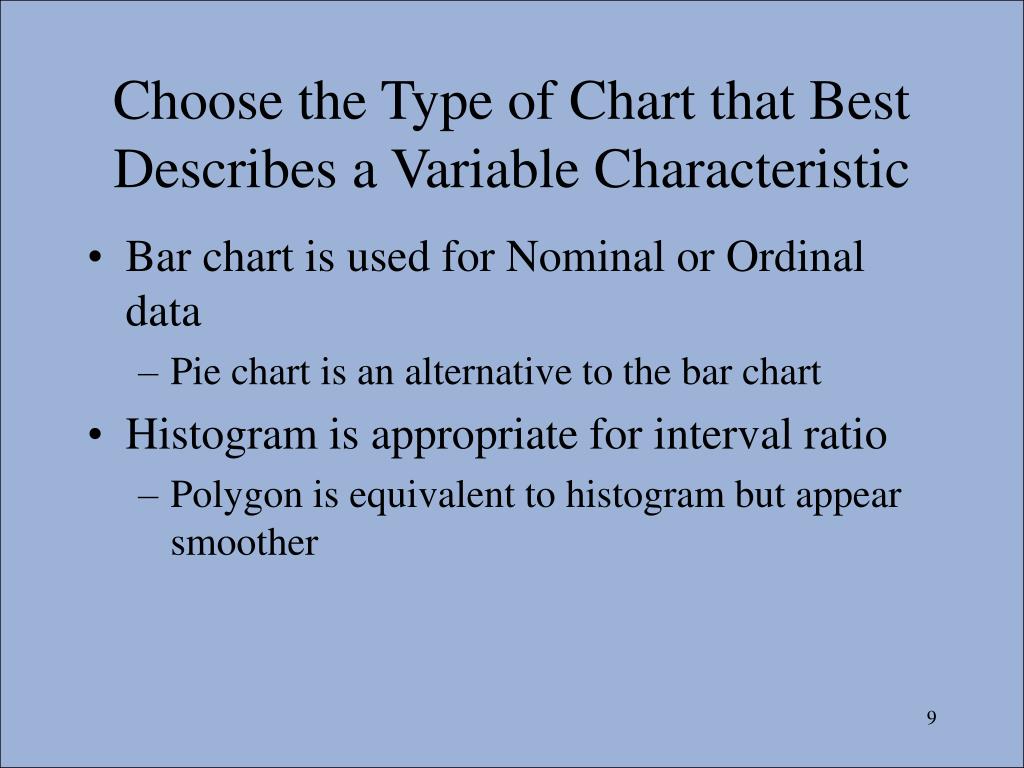 Choose the Type of Chart that Best Describes a Variable Characteristic

• Bar chart is used for Nominal or Ordinal data
– Pie chart is an alternative to the bar chart
• Histogram is appropriate for interval ratio
– Polygon is equivalent to histogram but appear smoother

9